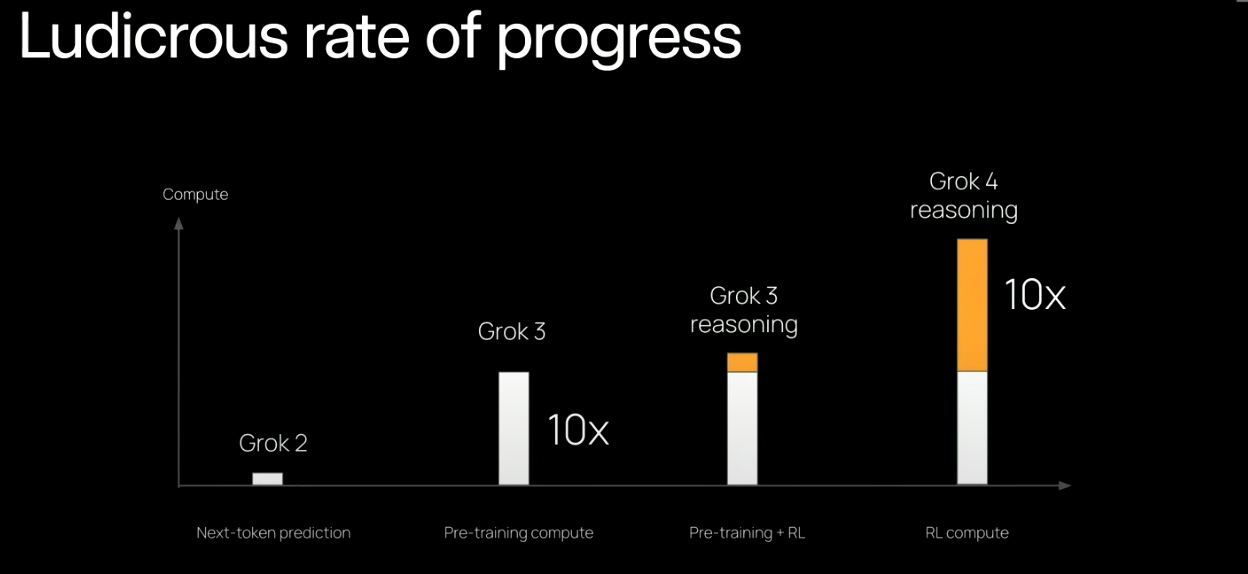 Ludicrous rate of progress

Compute

Grok 2

Grok 3

10x

Grok 3 reasoning

Grok 4 reasoning

10x

Next-token prediction

Pre-training compute

Pre-training + RL

RL compute